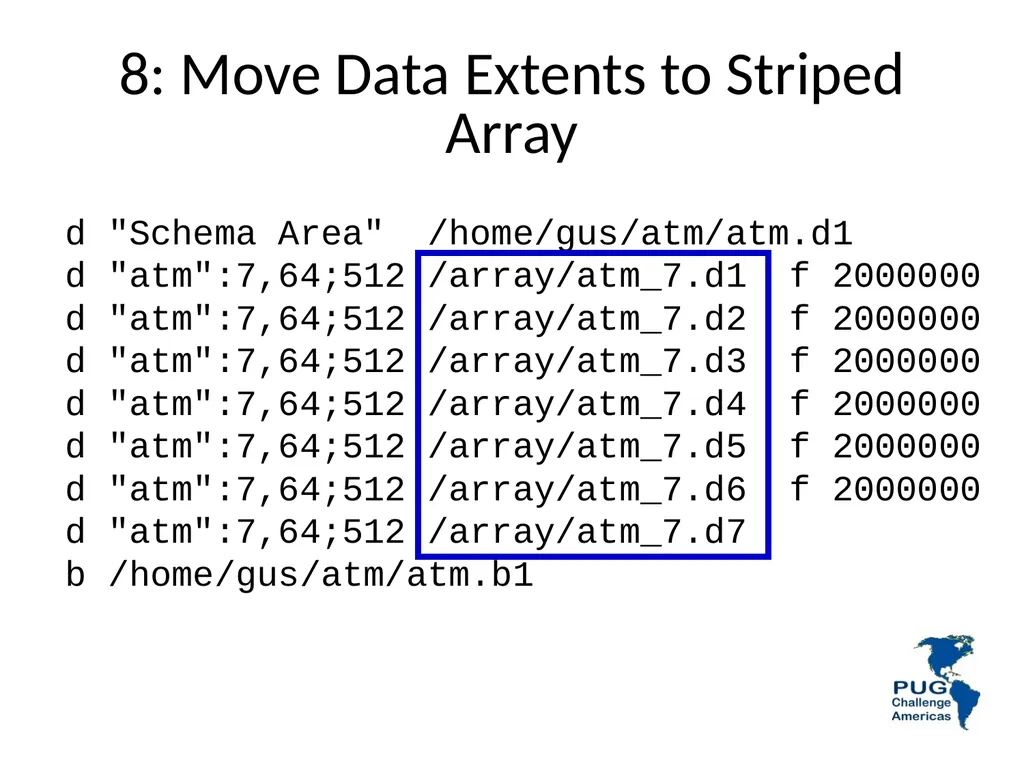 8: Move Data Extents to Striped Array

d "Schema Area" /home/gus/atm/atm.d1
d "atm":7,64;512 /array/atm_7.d1 f 2000000
d "atm":7,64;512 /array/atm_7.d2 f 2000000
d "atm":7,64;512 /array/atm_7.d3 f 2000000
d "atm":7,64;512 /array/atm_7.d4 f 2000000
d "atm":7,64;512 /array/atm_7.d5 f 2000000
d "atm":7,64;512 /array/atm_7.d6 f 2000000
d "atm":7,64;512 /array/atm_7.d7
b /home/gus/atm/atm.b1

PUG Challenge Americas